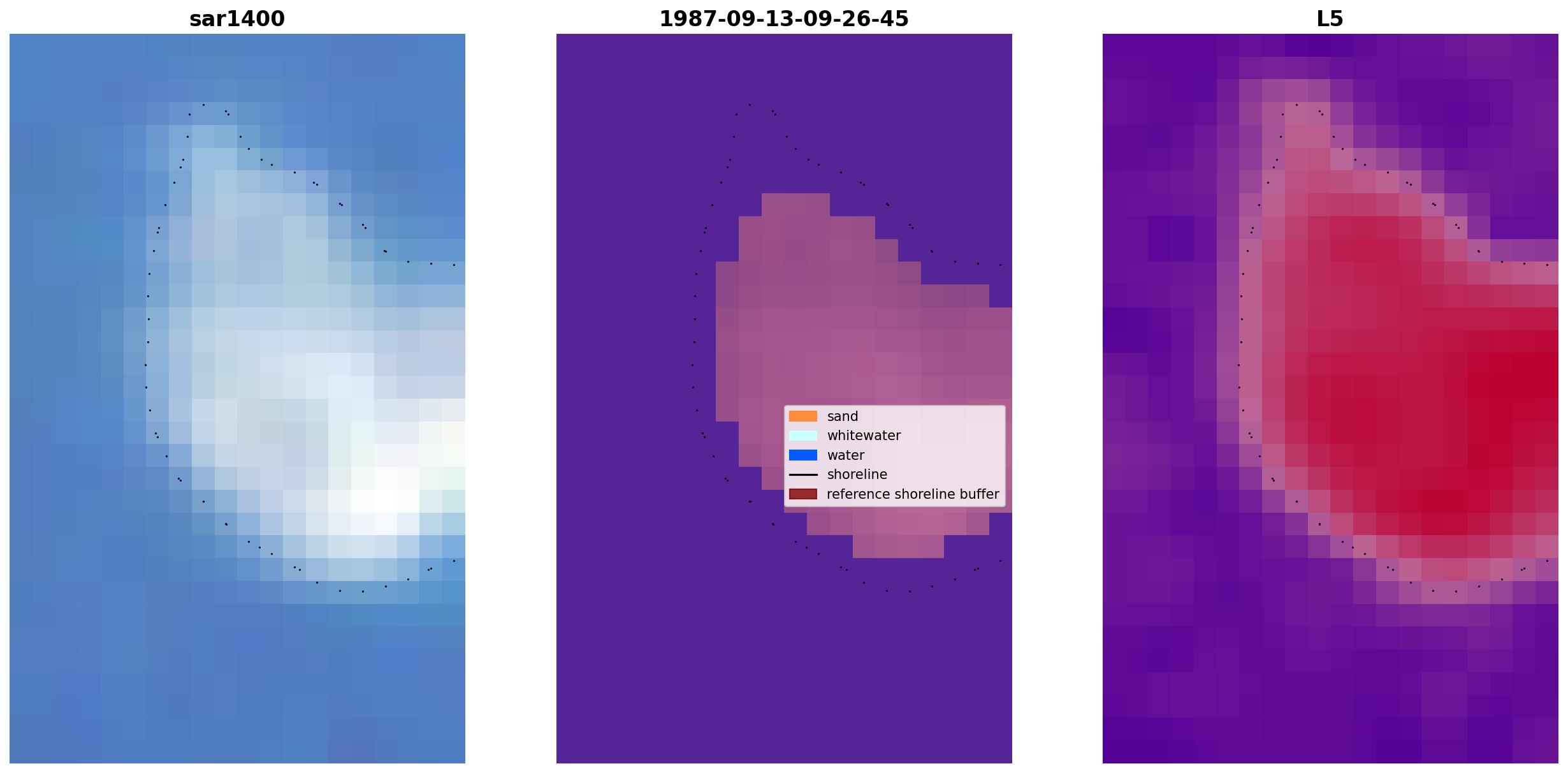 sar1400

1987-09-13-09-26-45

sand
whitewater
water
shoreline
reference shoreline buffer

L5